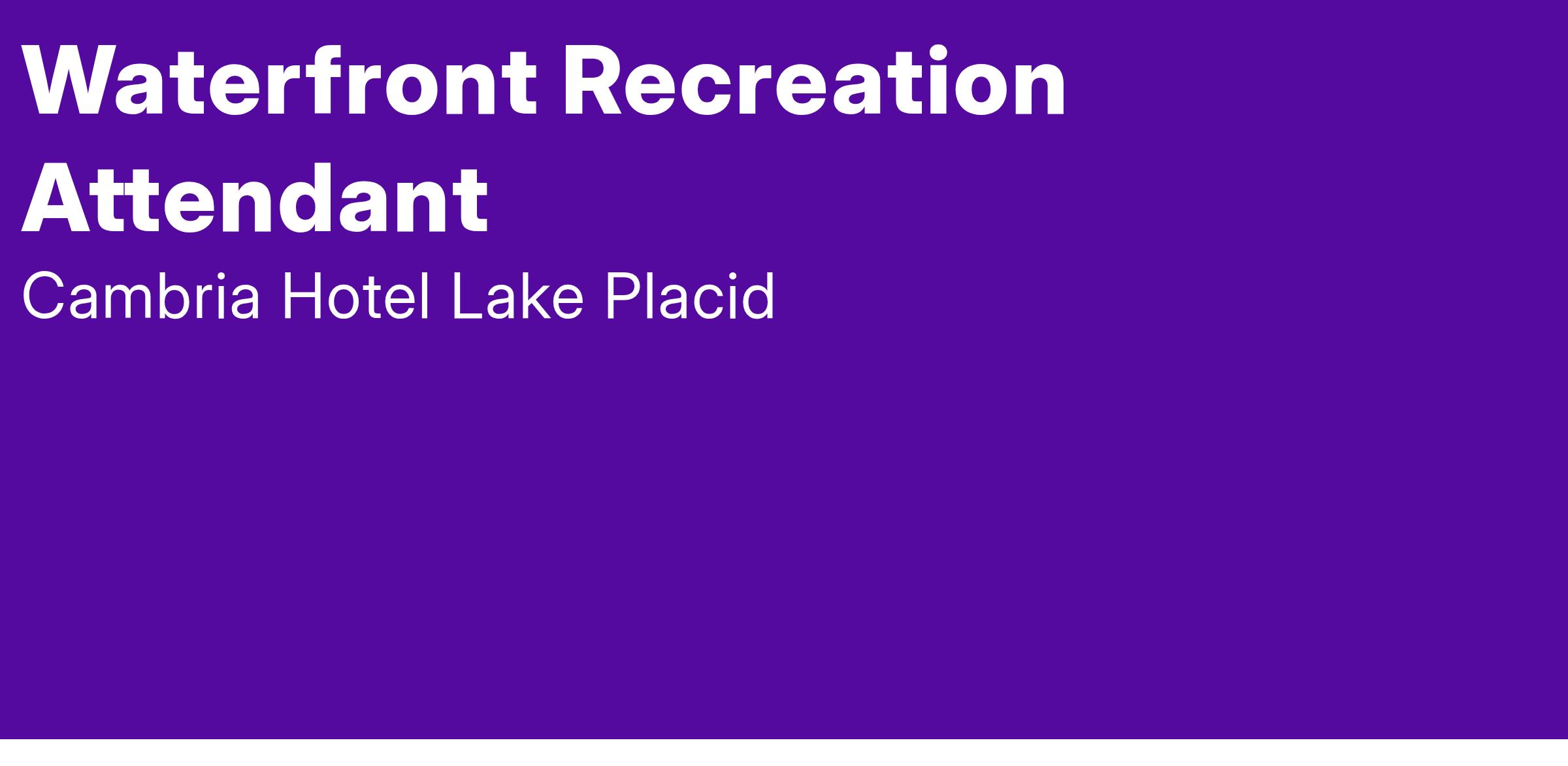 Waterfront Recreation Attendant

Cambria Hotel Lake Placid